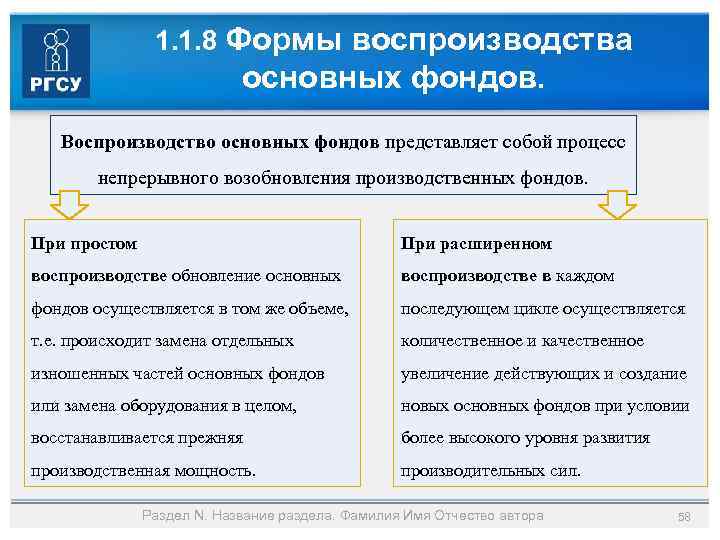 РГСУ

1.1.8 Формы воспроизводства основных фондов.

Воспроизводство основных фондов представляет собой процесс непрерывного возобновления производственных фондов.

При простом воспроизводстве обновление основных фондов осуществляется в том же объеме, т.е. происходит замена отдельных изношенных частей основных фондов или замена оборудования в целом, восстанавливается прежняя производственная мощность.

При расширенном воспроизводстве в каждом последующем цикле осуществляется количественное и качественное увеличение действующих и создание новых основных фондов при условии более высокого уровня развития производительных сил.

Раздел N. Название раздела. Фамилия Имя Отчество автора

58